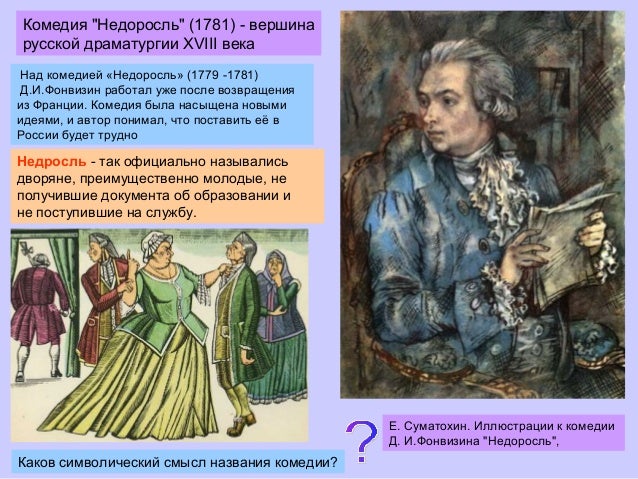 Комедия "Недоросль" (1781) - вершина русской драматургии XVIII века

Над комедией «Недоросль» (1779 -1781) Д.И.Фонвизин работал уже после возвращения из Франции. Комедия была насыщена новыми идеями, и автор понимал, что поставить её в России будет трудно

Недросль - так официально назывались дворяне, преимущественно молодые, не получившие документа об образовании и не поступившие на службу.

?

Е. Суматохин. Иллюстрации к комедии Д. И.Фонвизина "Недоросль",

Каков символический смысл названия комедии?